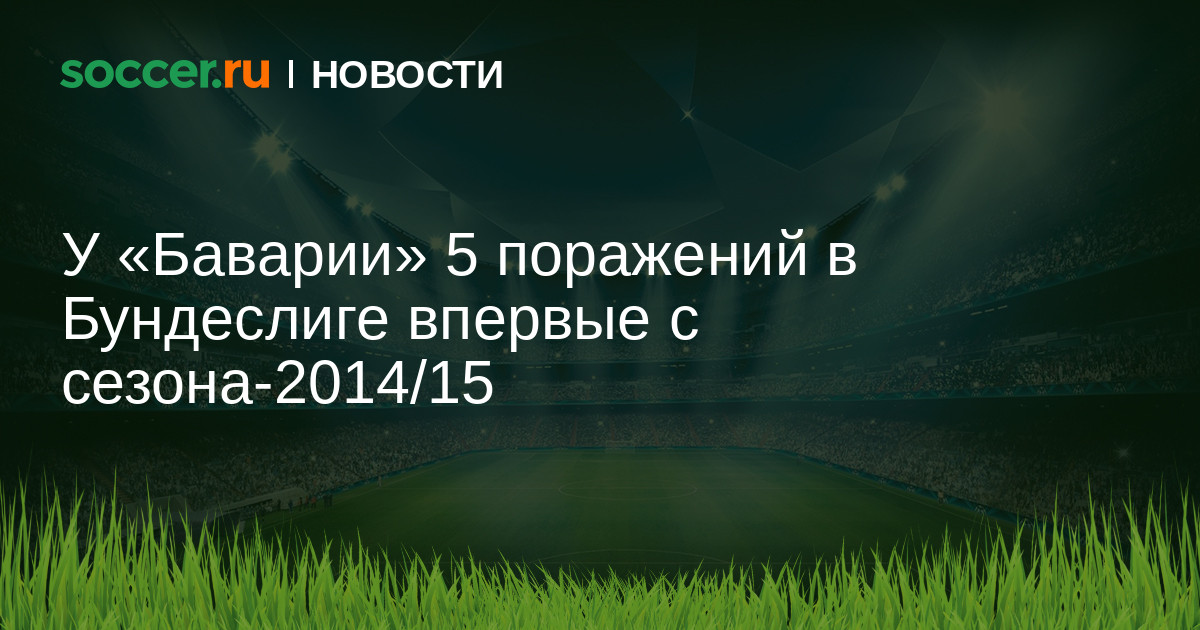 soccer.ru | НОВОСТИ

У «Баварии» 5 поражений в Бундеслиге впервые с сезона-2014/15